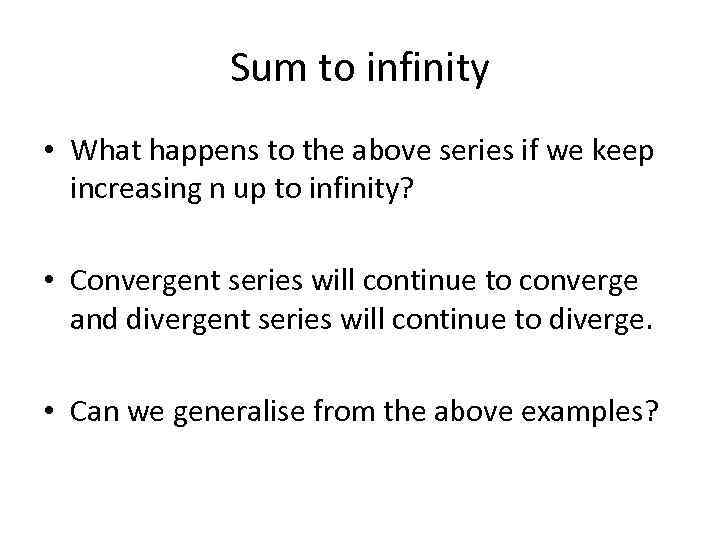 Sum to infinity

• What happens to the above series if we keep increasing n up to infinity?

• Convergent series will continue to converge and divergent series will continue to diverge.

• Can we generalise from the above examples?